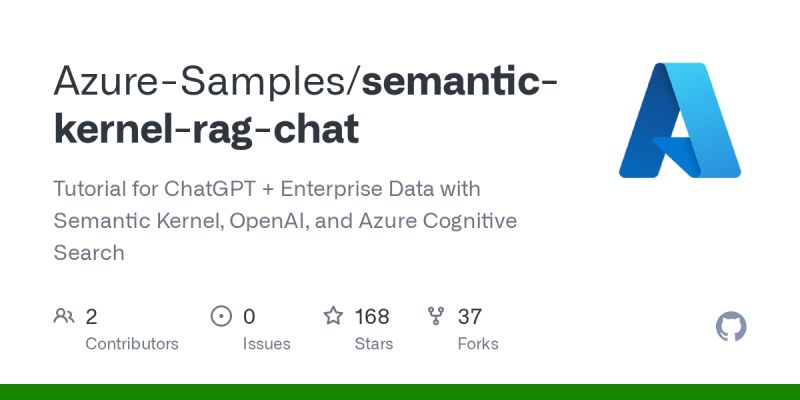 Azure-Samples/semantic-kernel-rag-chat

Tutorial for ChatGPT + Enterprise Data with Semantic Kernel, OpenAI, and Azure Cognitive Search

2
Contributors

0
Issues

168
Stars

37
Forks